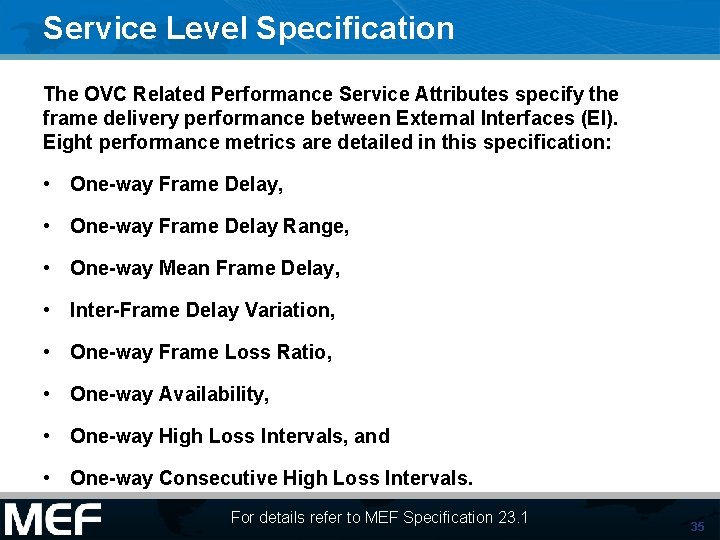 Service Level Specification

The OVC Related Performance Service Attributes specify the frame delivery performance between External Interfaces (EI). Eight performance metrics are detailed in this specification:

• One-way Frame Delay,
• One-way Frame Delay Range,
• One-way Mean Frame Delay,
• Inter-Frame Delay Variation,
• One-way Frame Loss Ratio,
• One-way Availability,
• One-way High Loss Intervals, and
• One-way Consecutive High Loss Intervals.

MEF

For details refer to MEF Specification 23.1

35